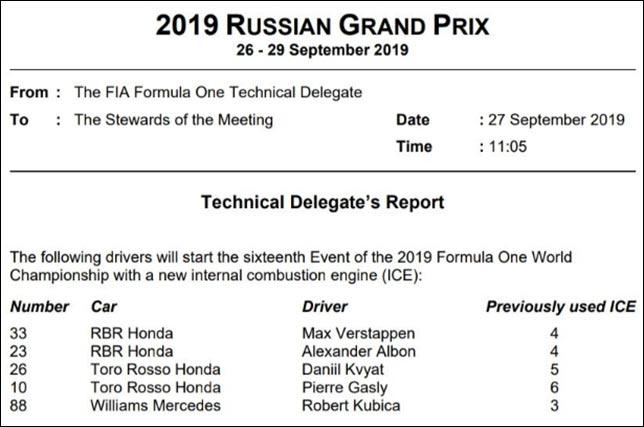 2019 RUSSIAN GRAND PRIX
26 - 29 September 2019

From : The FIA Formula One Technical Delegate
To : The Stewards of the Meeting
Date : 27 September 2019
Time : 11:05

Technical Delegate's Report

The following drivers will start the sixteenth Event of the 2019 Formula One World Championship with a new internal combustion engine (ICE):

| Number | Car | Driver | Previously used ICE |
|---|---|---|---|
| 33 | RBR Honda | Max Verstappen | 4 |
| 23 | RBR Honda | Alexander Albon | 4 |
| 26 | Toro Rosso Honda | Daniil Kvyat | 5 |
| 10 | Toro Rosso Honda | Pierre Gasly | 6 |
| 88 | Williams Mercedes | Robert Kubica | 3 |